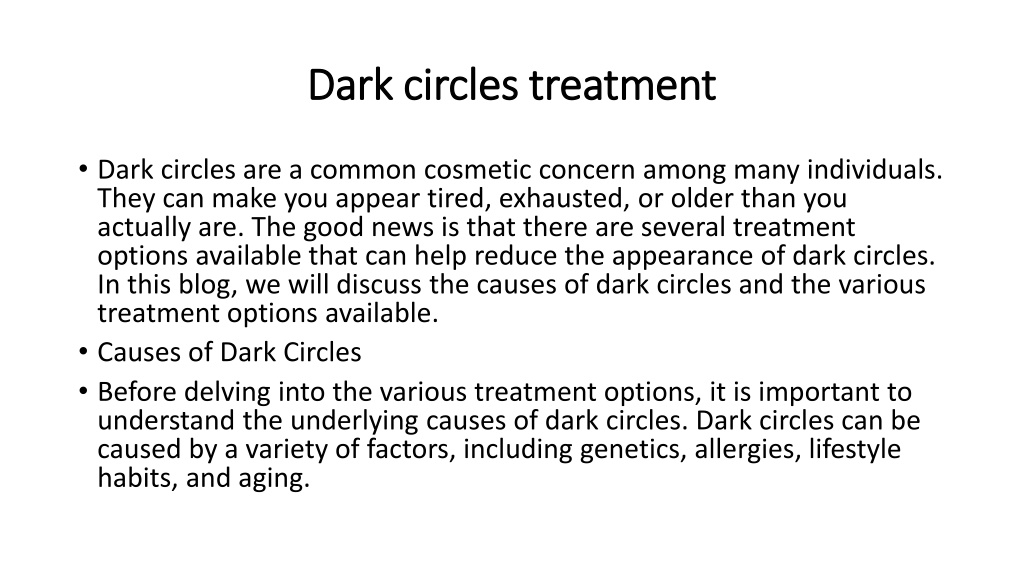 Dark circles treatment

• Dark circles are a common cosmetic concern among many individuals. They can make you appear tired, exhausted, or older than you actually are. The good news is that there are several treatment options available that can help reduce the appearance of dark circles. In this blog, we will discuss the causes of dark circles and the various treatment options available.

• Causes of Dark Circles

• Before delving into the various treatment options, it is important to understand the underlying causes of dark circles. Dark circles can be caused by a variety of factors, including genetics, allergies, lifestyle habits, and aging.